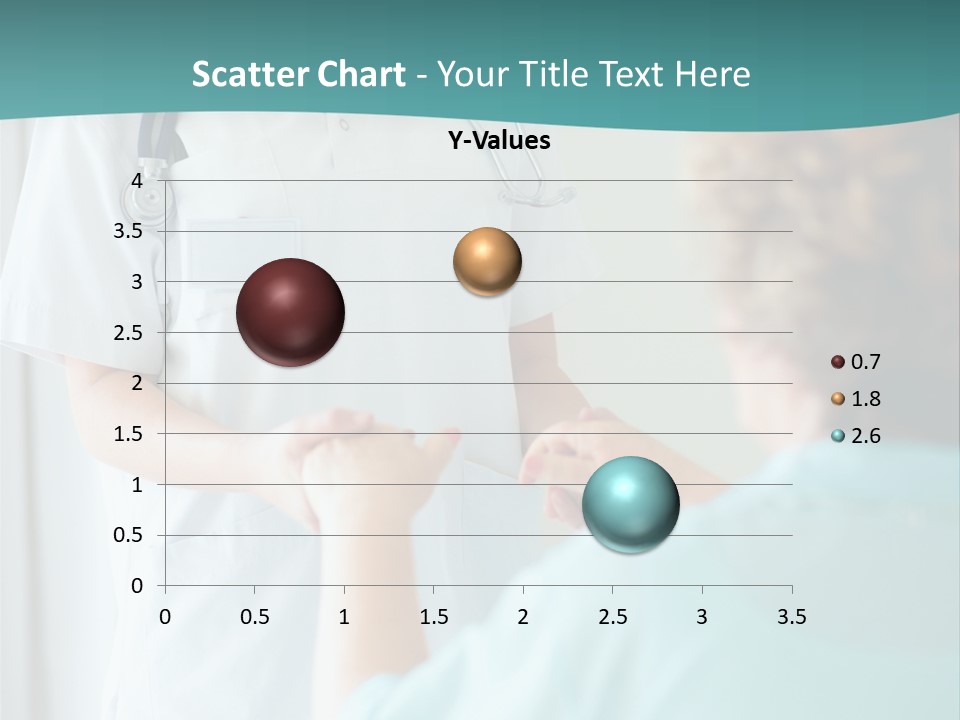 Scatter Chart - Your Title Text Here

Y-Values

4
3.5
3
2.5
2
1.5
1
0.5
0

0 0.5 1 1.5 2 2.5 3 3.5

0.7
1.8
2.6